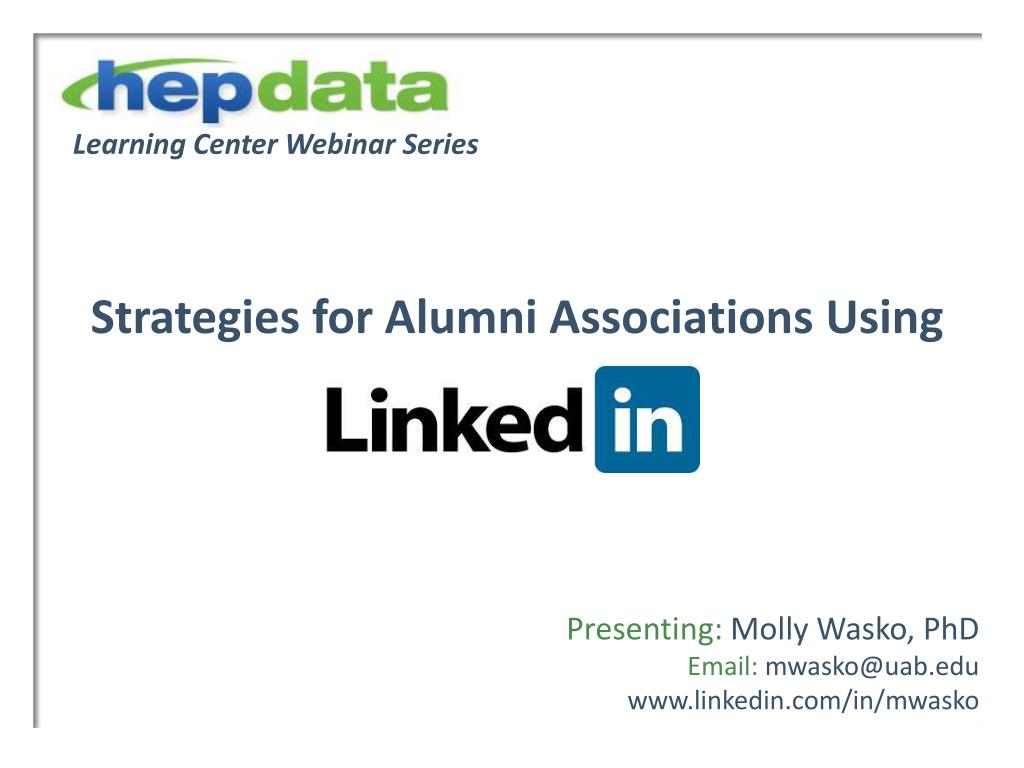 hepdata
Learning Center Webinar Series

Strategies for Alumni Associations Using

Linked in

Presenting: Molly Wasko, PhD
Email: mwasko@uab.edu
www.linkedin.com/in/mwasko